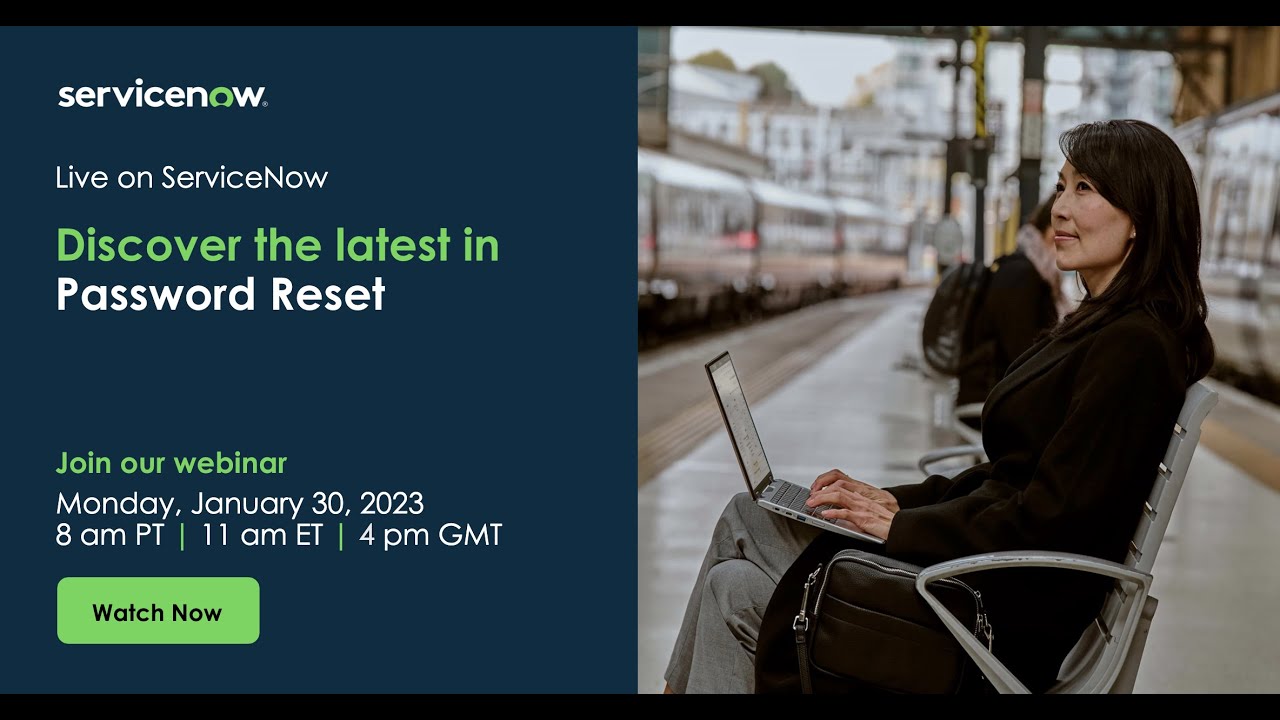 servicenow.

Live on ServiceNow

Discover the latest in
Password Reset

Join our webinar
Monday, January 30, 2023
8 am PT | 11 am ET | 4 pm GMT

Watch Now